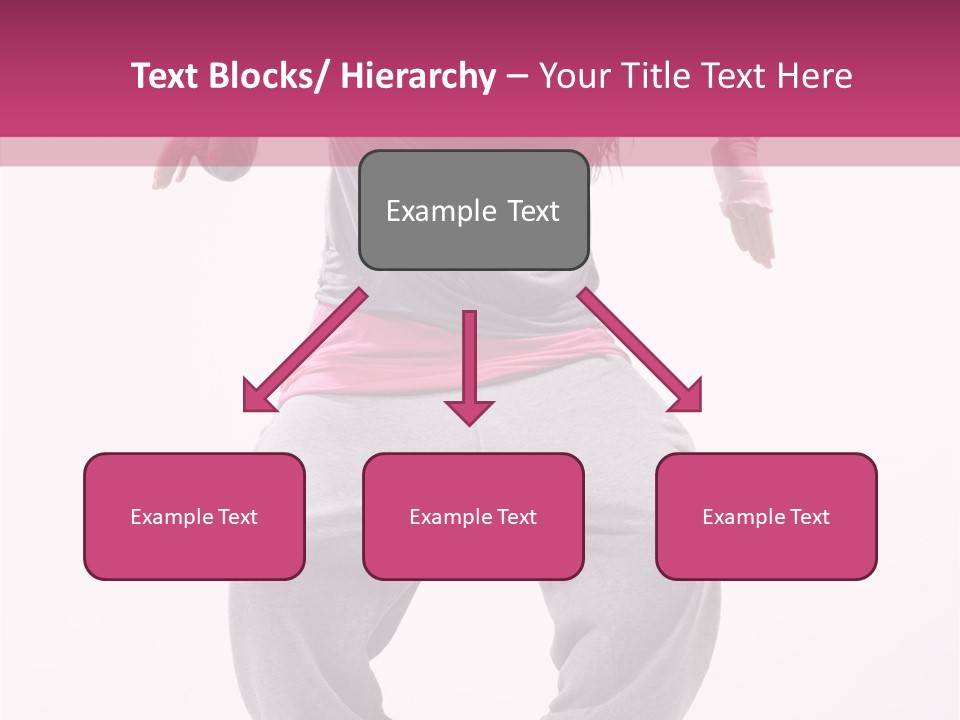 Text Blocks/ Hierarchy – Your Title Text Here

Example Text

Example Text

Example Text

Example Text